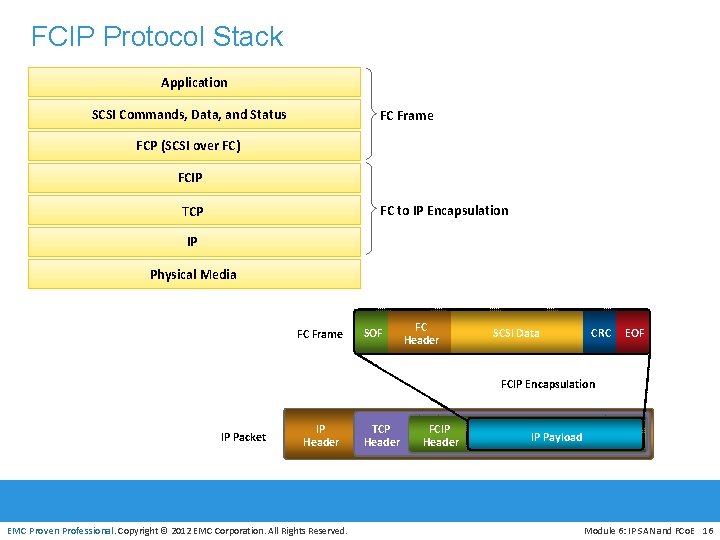 FCIP Protocol Stack

Application

SCSI Commands, Data, and Status

FCP (SCSI over FC)

FCIP

TCP

IP

Physical Media

FC Frame

FC to IP Encapsulation

FC Frame

SOF

FC Header

SCSI Data

CRC

EOF

FCIP Encapsulation

IP Packet

IP Header

TCP Header

FCIP Header

IP Payload

EMC Proven Professional. Copyright © 2012 EMC Corporation. All Rights Reserved.

Module 6: IP SAN and FCoE 16